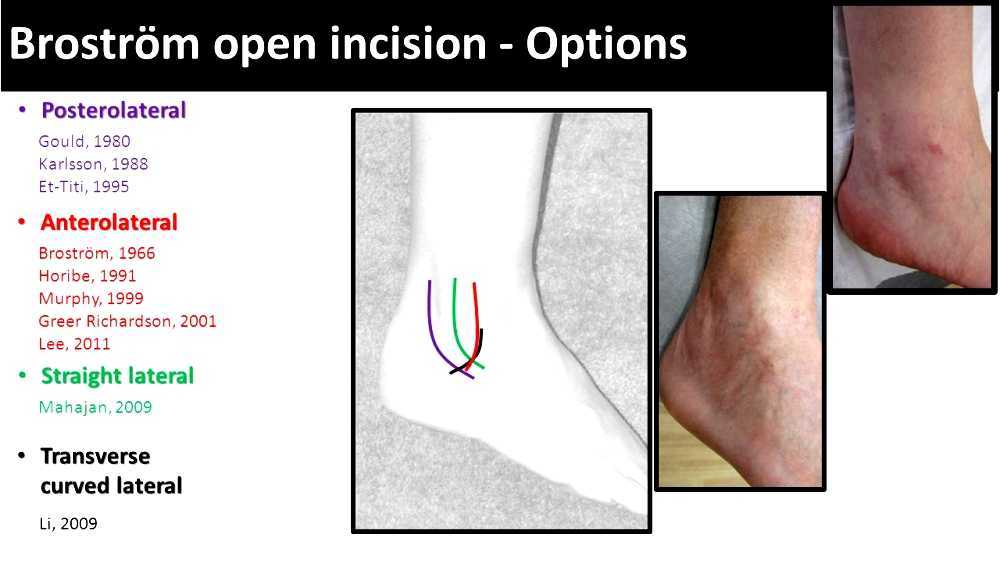 Broström open incision - Options

• Posterolateral
Gould, 1980
Karlsson, 1988
Et-Titi, 1995

• Anterolateral
Broström, 1966
Horibe, 1991
Murphy, 1999
Greer Richardson, 2001
Lee, 2011

• Straight lateral
Mahajan, 2009

• Transverse curved lateral
Li, 2009